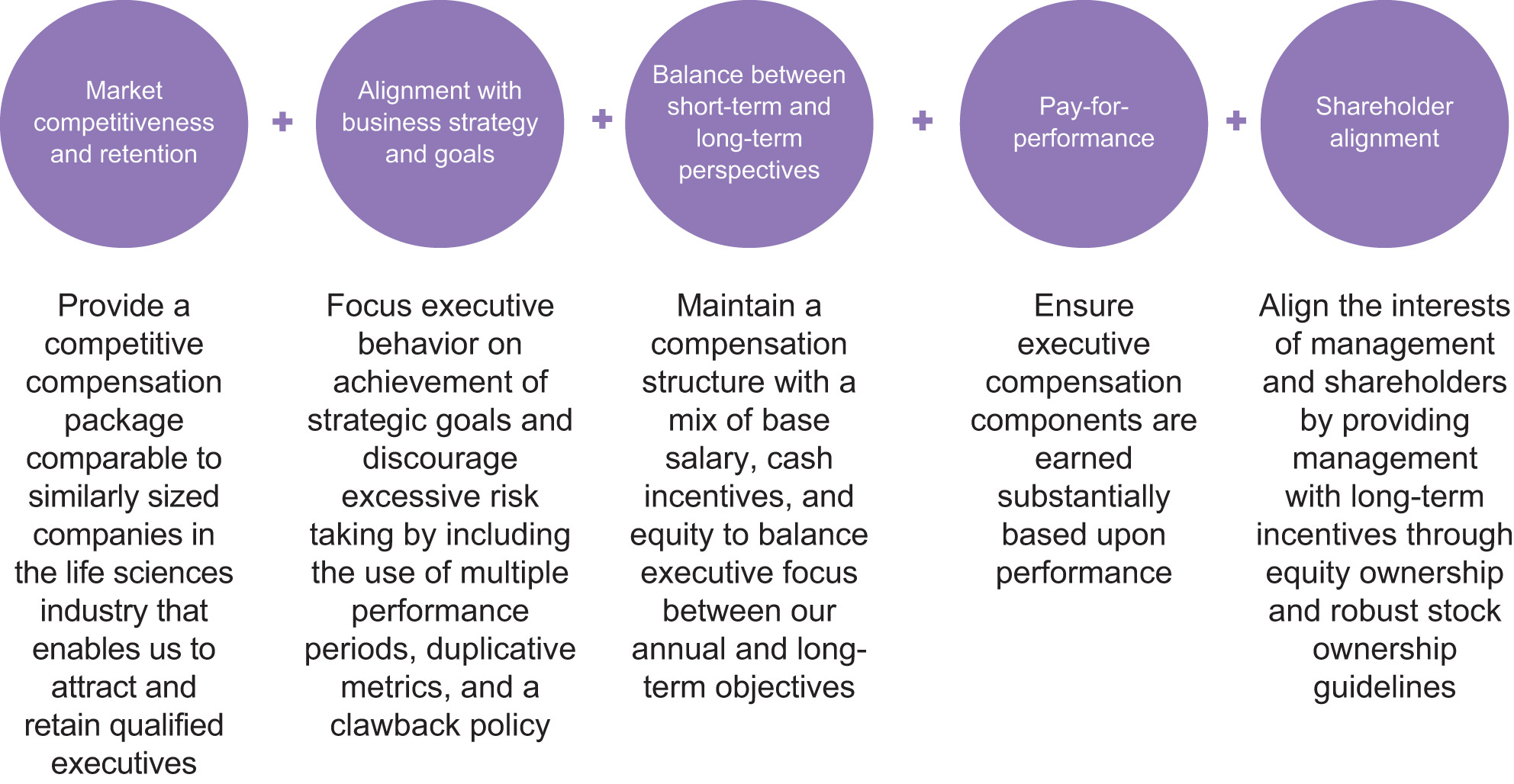 Market competitiveness and retention

+

Alignment with business strategy and goals

+

Balance between short-term and long-term perspectives

+

Pay-for-performance

+

Shareholder alignment

Provide a competitive compensation package comparable to similarly sized companies in the life sciences industry that enables us to attract and retain qualified executives

Focus executive behavior on achievement of strategic goals and discourage excessive risk taking by including the use of multiple performance periods, duplicative metrics, and a clawback policy

Maintain a compensation structure with a mix of base salary, cash incentives, and equity to balance executive focus between our annual and long-term objectives

Ensure executive compensation components are earned substantially based upon performance

Align the interests of management and shareholders by providing management with long-term incentives through equity ownership and robust stock ownership guidelines